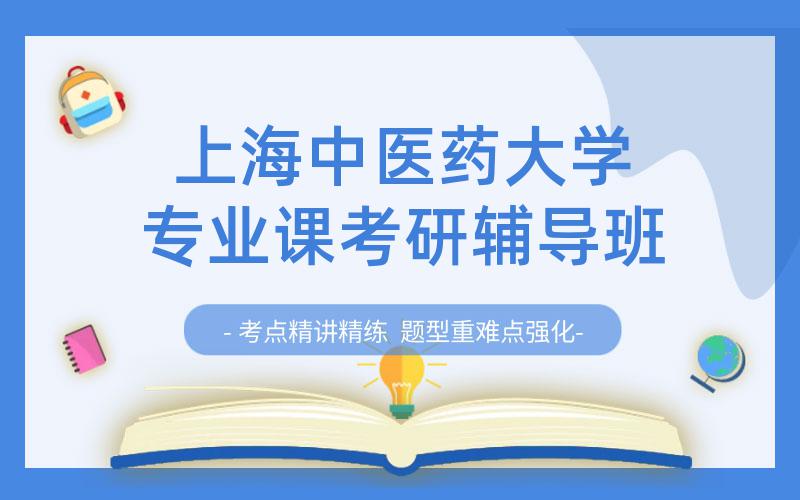 上海中医药大学
专业课考研辅导班

- 考点精讲精练 题型重难点强化-